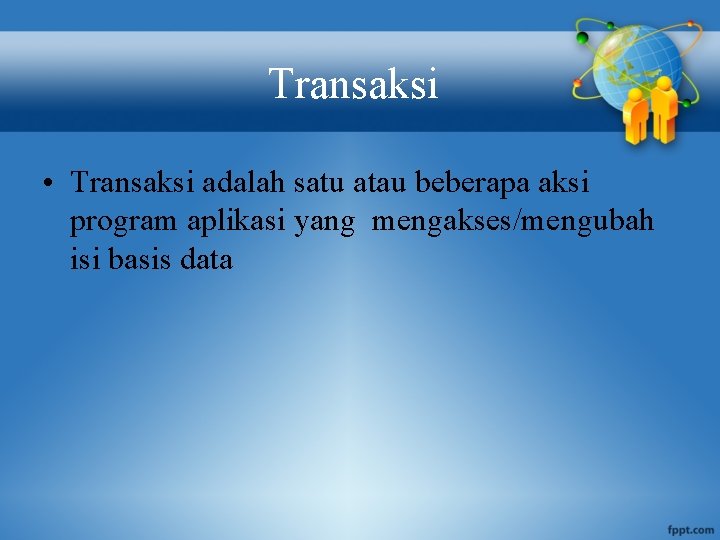 Transaksi

• Transaksi adalah satu atau beberapa aksi program aplikasi yang mengakses/mengubah isi basis data

fppt.com